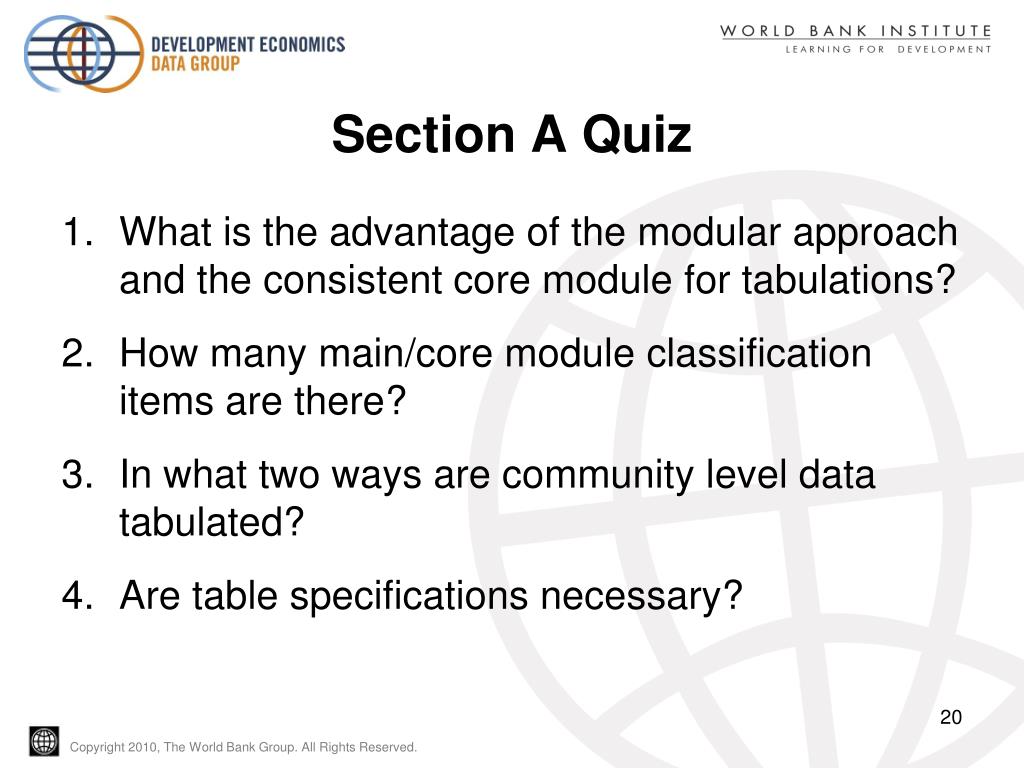 DEVELOPMENT ECONOMICS
DATA GROUP

WORLD BANK INSTITUTE
LEARNING FOR DEVELOPMENT

Section A Quiz

1. What is the advantage of the modular approach and the consistent core module for tabulations?

2. How many main/core module classification items are there?

3. In what two ways are community level data tabulated?

4. Are table specifications necessary?

20

Copyright 2010, The World Bank Group. All Rights Reserved.